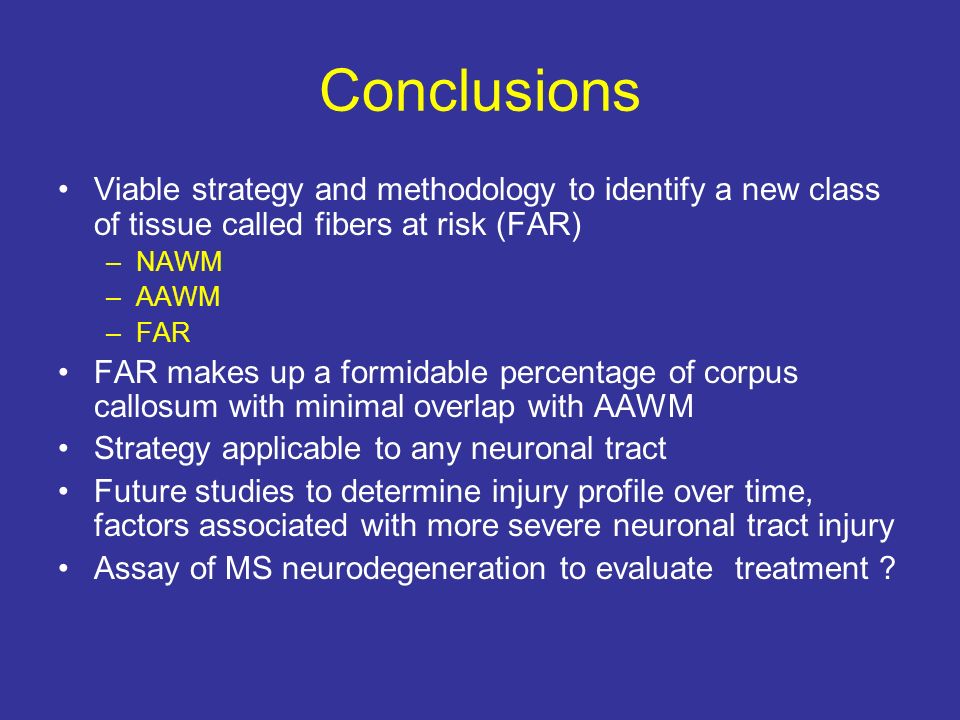 Conclusions

• Viable strategy and methodology to identify a new class of tissue called fibers at risk (FAR)
  – NAWM
  – AAWM
  – FAR
• FAR makes up a formidable percentage of corpus callosum with minimal overlap with AAWM
• Strategy applicable to any neuronal tract
• Future studies to determine injury profile over time, factors associated with more severe neuronal tract injury
• Assay of MS neurodegeneration to evaluate treatment ?